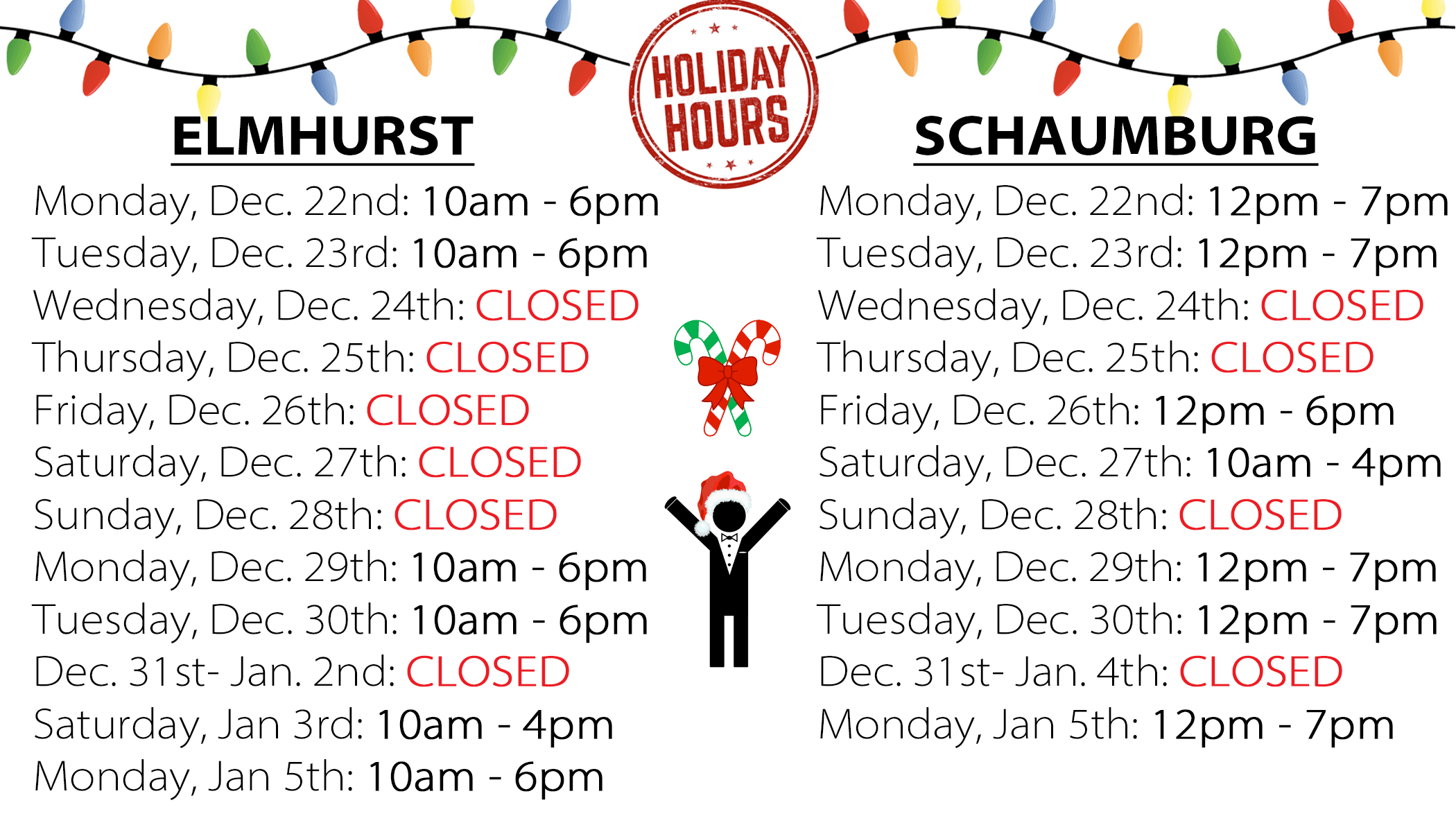 HOLIDAY HOURS

ELMHURST

Monday, Dec. 22nd: 10am - 6pm
Tuesday, Dec. 23rd: 10am - 6pm
Wednesday, Dec. 24th: CLOSED
Thursday, Dec. 25th: CLOSED
Friday, Dec. 26th: CLOSED
Saturday, Dec. 27th: CLOSED
Sunday, Dec. 28th: CLOSED
Monday, Dec. 29th: 10am - 6pm
Tuesday, Dec. 30th: 10am - 6pm
Dec. 31st- Jan. 2nd: CLOSED
Saturday, Jan 3rd: 10am - 4pm
Monday, Jan 5th: 10am - 6pm

SCHAUMBURG

Monday, Dec. 22nd: 12pm - 7pm
Tuesday, Dec. 23rd: 12pm - 7pm
Wednesday, Dec. 24th: CLOSED
Thursday, Dec. 25th: CLOSED
Friday, Dec. 26th: 12pm - 6pm
Saturday, Dec. 27th: 10am - 4pm
Sunday, Dec. 28th: CLOSED
Monday, Dec. 29th: 12pm - 7pm
Tuesday, Dec. 30th: 12pm - 7pm
Dec. 31st- Jan. 4th: CLOSED
Monday, Jan 5th: 12pm - 7pm